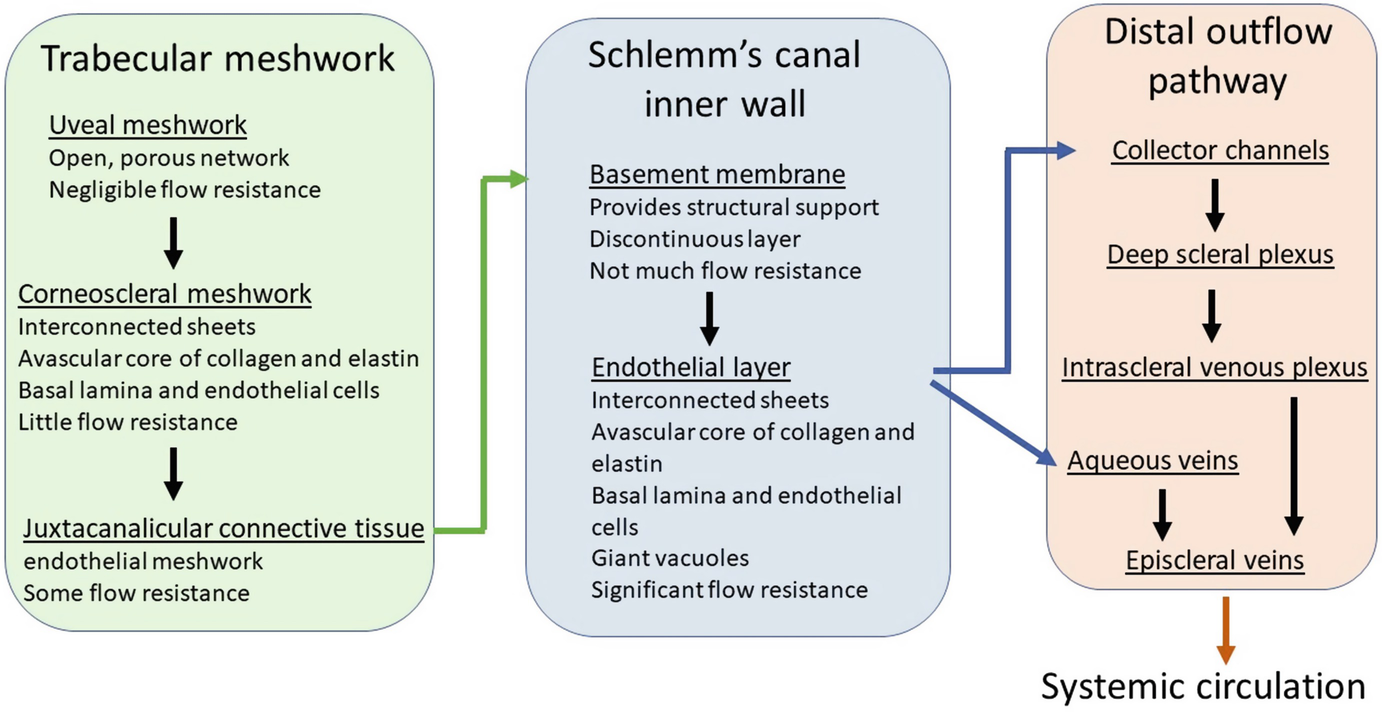 Trabecular meshwork

Uveal meshwork
Open, porous network
Negligible flow resistance

Corneoscleral meshwork
Interconnected sheets
Avascular core of collagen and elastin
Basal lamina and endothelial cells
Little flow resistance

Juxtacanalicular connective tissue
endothelial meshwork
Some flow resistance

Schlemm's canal inner wall

Basement membrane
Provides structural support
Discontinuous layer
Not much flow resistance

Endothelial layer
Interconnected sheets
Avascular core of collagen and elastin
Basal lamina and endothelial cells
Giant vacuoles
Significant flow resistance

Distal outflow pathway

Collector channels

Deep scleral plexus

Intrascleral venous plexus

Aqueous veins

Episcleral veins

Systemic circulation